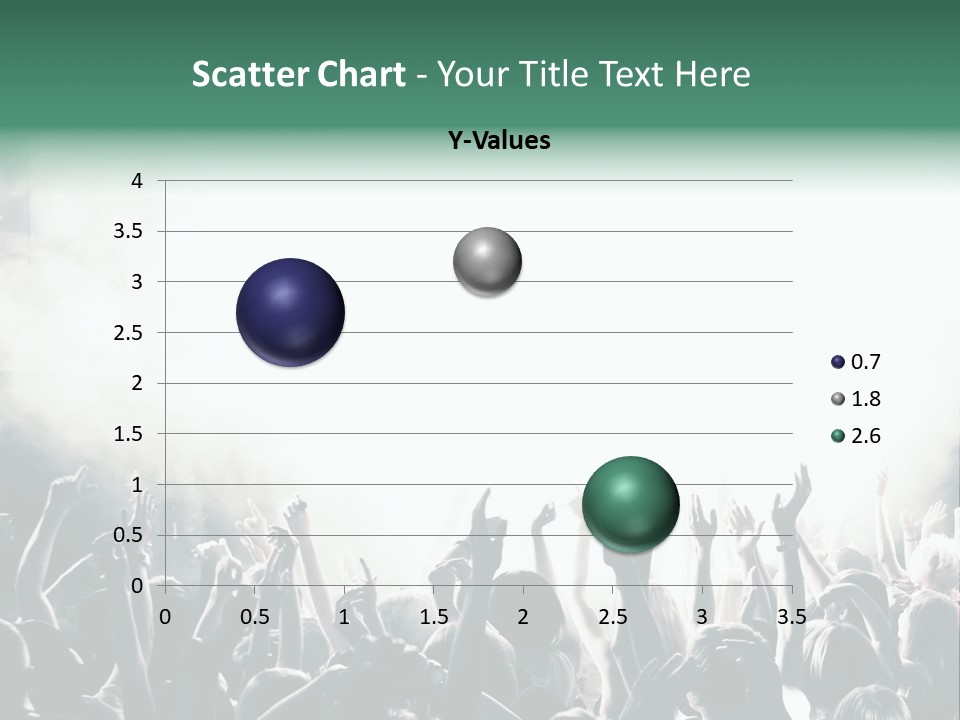 Scatter Chart - Your Title Text Here

Y-Values

4
3.5
3
2.5
2
1.5
1
0.5
0

0 0.5 1 1.5 2 2.5 3 3.5

0.7
1.8
2.6